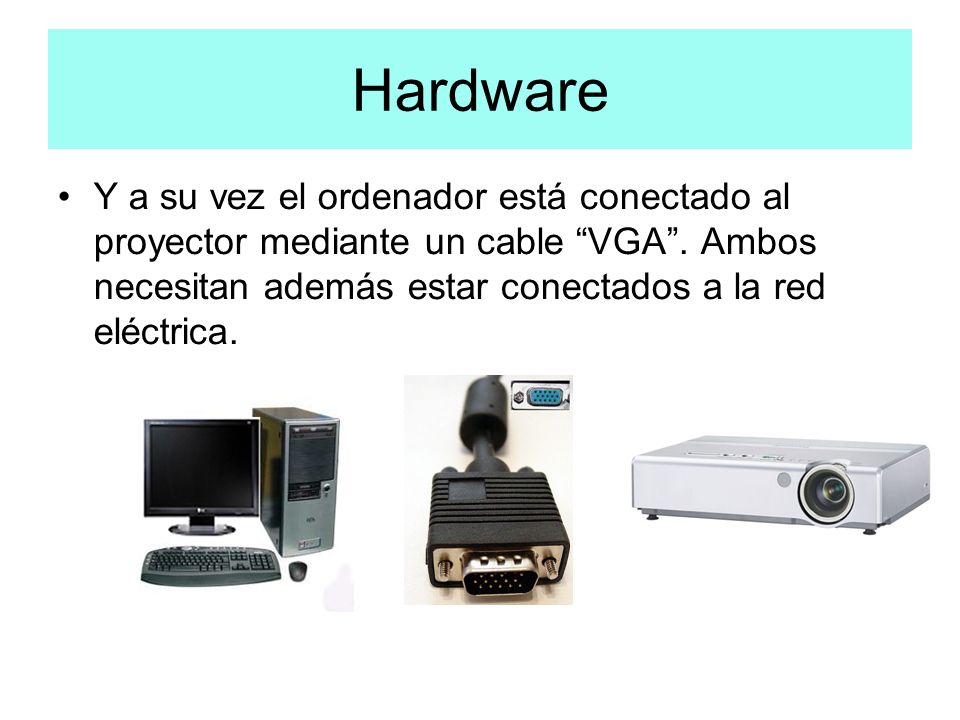 Hardware

• Y a su vez el ordenador está conectado al proyector mediante un cable “VGA”. Ambos necesitan además estar conectados a la red eléctrica.